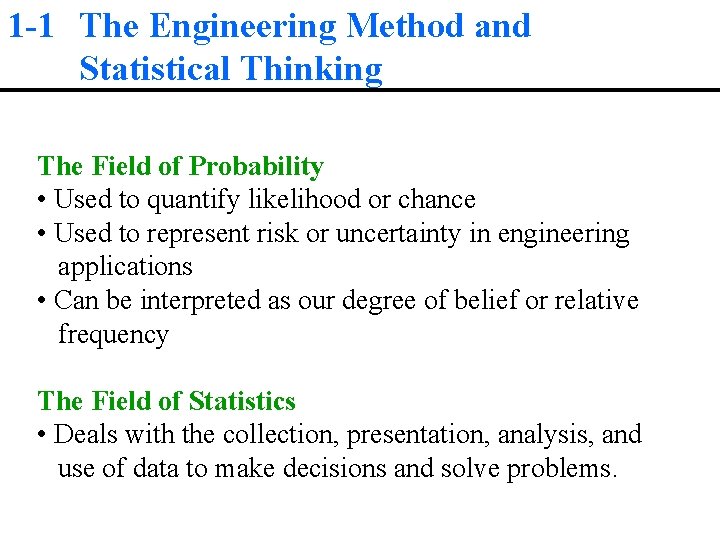 1-1 The Engineering Method and Statistical Thinking

The Field of Probability
• Used to quantify likelihood or chance
• Used to represent risk or uncertainty in engineering applications
• Can be interpreted as our degree of belief or relative frequency

The Field of Statistics
• Deals with the collection, presentation, analysis, and use of data to make decisions and solve problems.